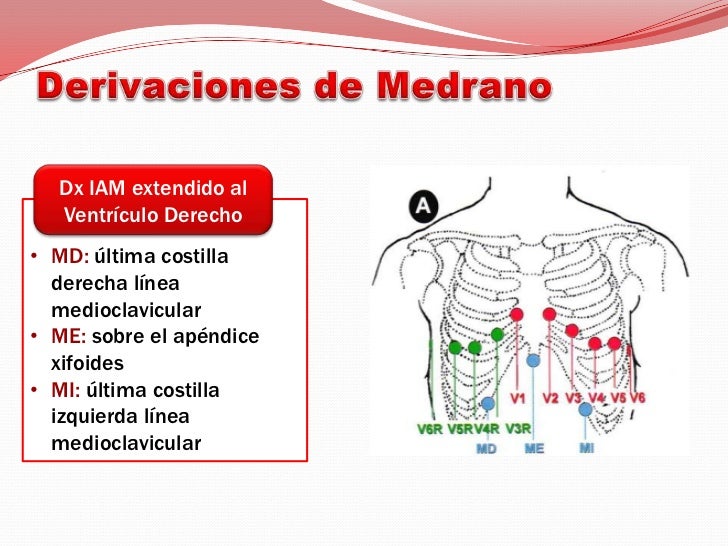 Derivaciones de Medrano

Dx IAM extendido al Ventrículo Derecho

• MD: última costilla derecha línea medioclavicular
• ME: sobre el apéndice xifoides
• MI: última costilla izquierda línea medioclavicular

A

V1 V2 V3 V4 V5 V6

V6R V5R V4R V3R

MD ME MI